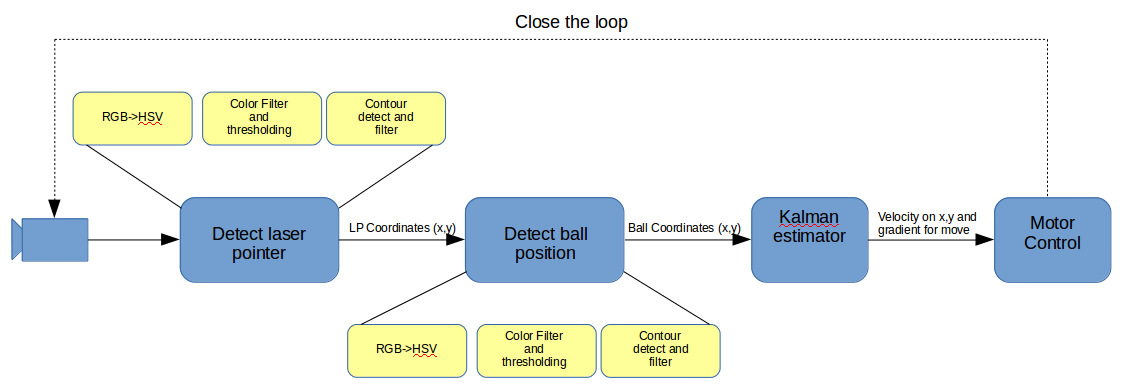 Close the loop

RGB->HSV

Color Filter and thresholding

Contour detect and filter

Detect laser pointer

LP Coordinates (x,y)

Detect ball position

Ball Coordinates (x,y)

Kalman estimator

Velocity on x,y and gradient for move

Motor Control

RGB->HSV

Color Filter and thresholding

Contour detect and filter